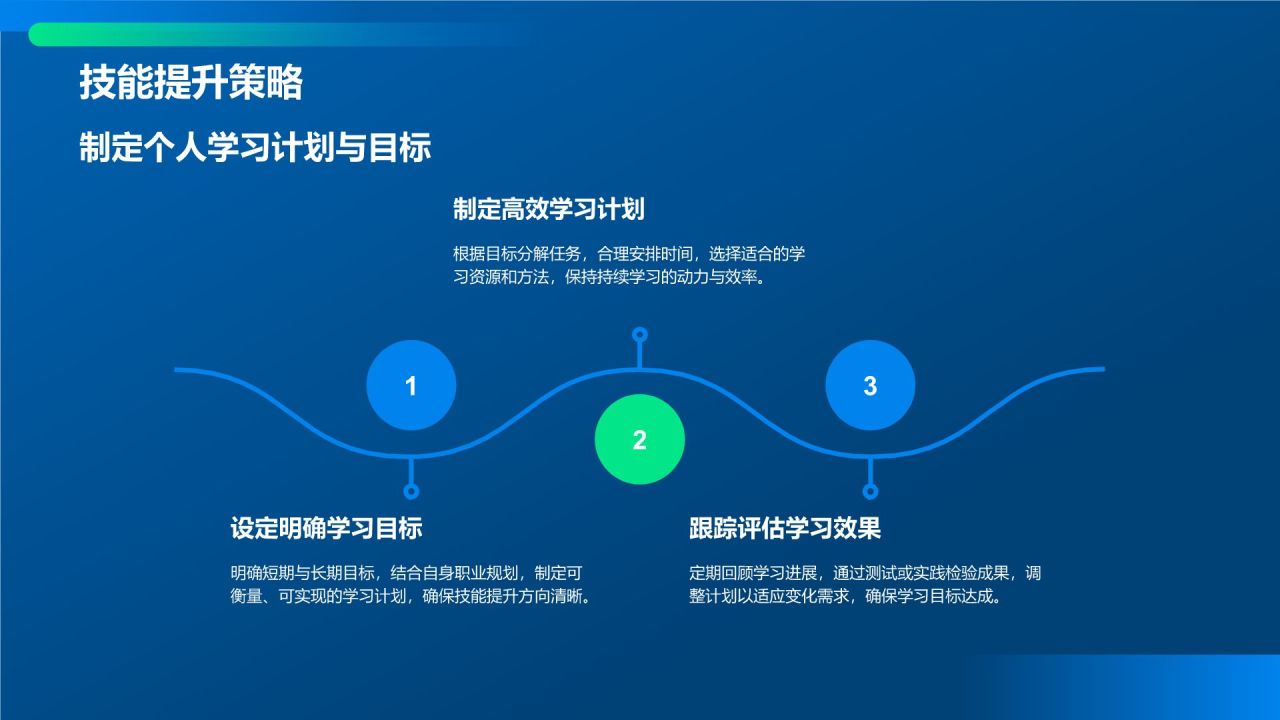 技能提升策略

制定个人学习计划与目标

制定高效学习计划

根据目标分解任务，合理安排时间，选择适合的学习资源和方法，保持持续学习的动力与效率。

1

2

3

设定明确学习目标

明确短期与长期目标，结合自身职业规划，制定可衡量、可实现的学习计划，确保技能提升方向清晰。

跟踪评估学习效果

定期回顾学习进展，通过测试或实践检验成果，调整计划以适应变化需求，确保学习目标达成。